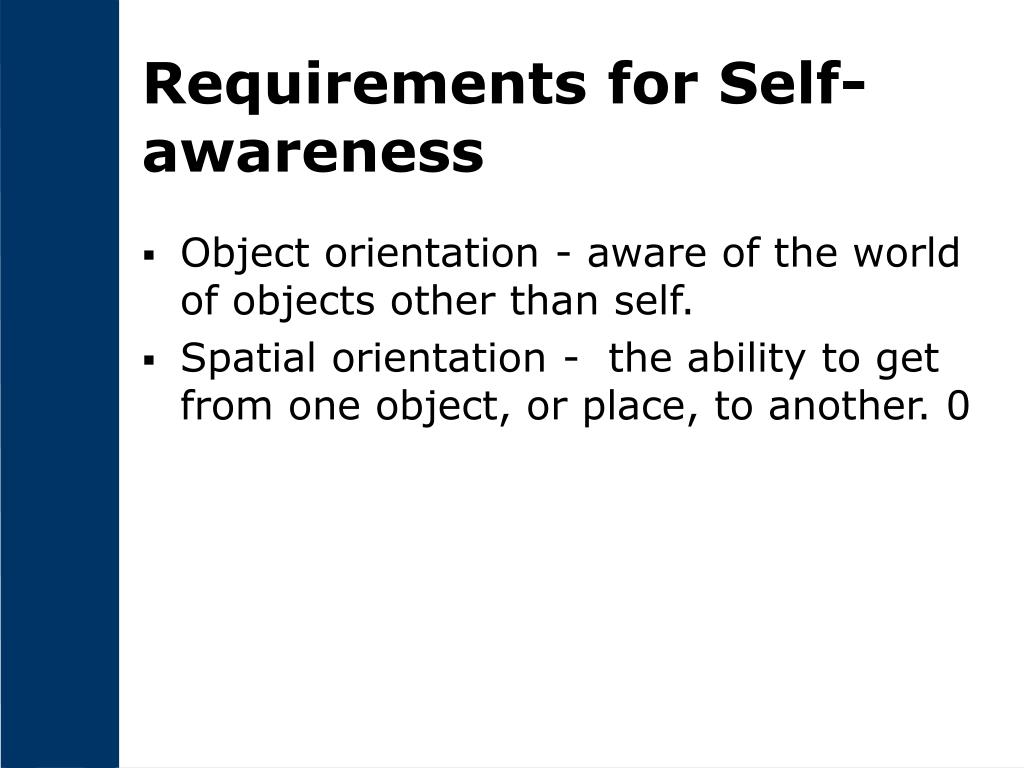 Requirements for Self-awareness

▪ Object orientation - aware of the world of objects other than self.
▪ Spatial orientation - the ability to get from one object, or place, to another. 0